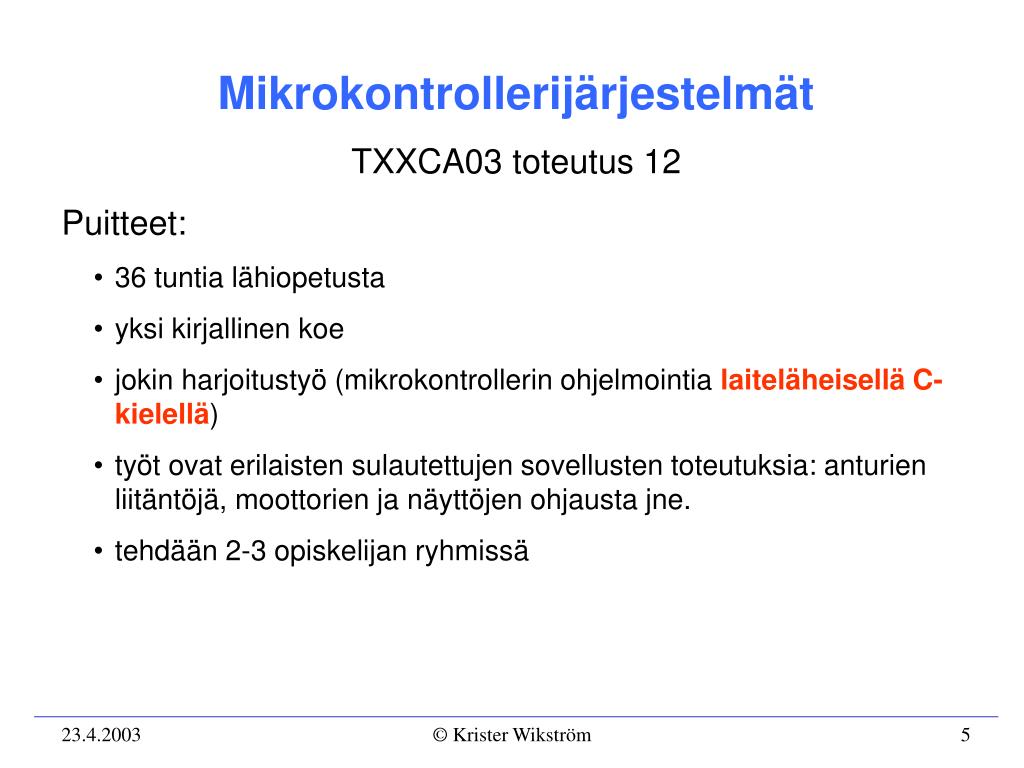 Mikrokontrollerijärjestelmät

TXXCA03 toteutus 12

Puitteet:

• 36 tuntia lähiopetusta

• yksi kirjallinen koe

• jokin harjoitustyö (mikrokontrollerin ohjelmointia laiteläheisellä C-kielellä)

• työt ovat erilaisten sulautettujen sovellusten toteutuksia: anturien liitäntöjä, moottorien ja näyttöjen ohjausta jne.

• tehdään 2-3 opiskelijan ryhmissä

23.4.2003

© Krister Wikström

5